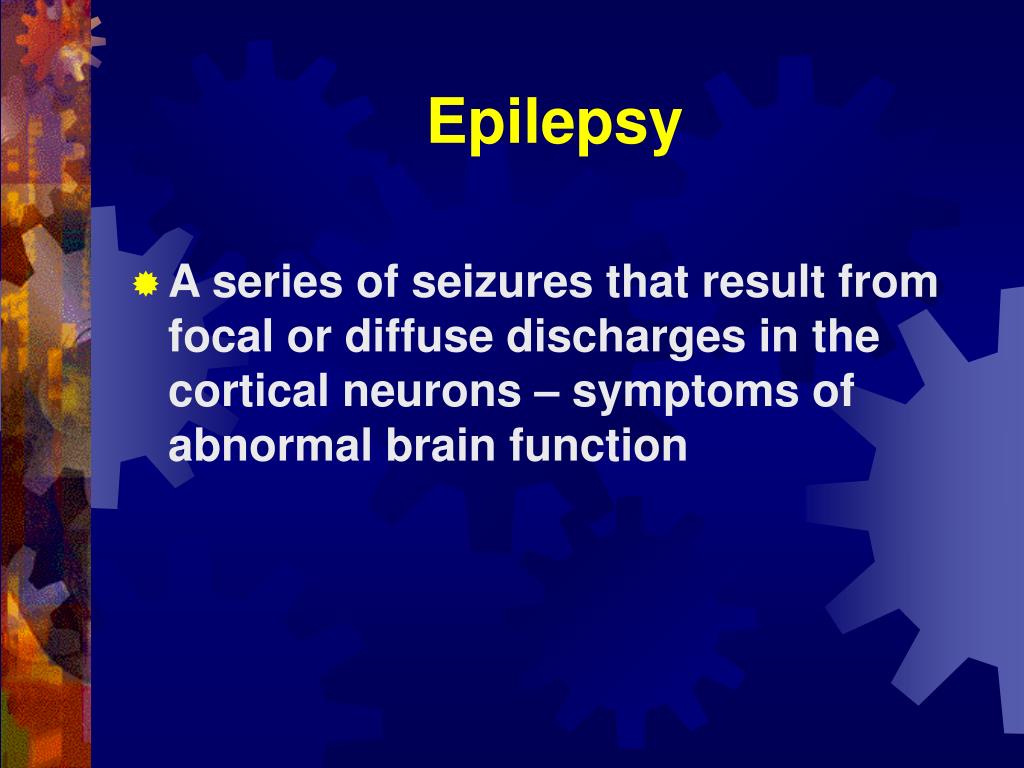 Epilepsy

A series of seizures that result from focal or diffuse discharges in the cortical neurons – symptoms of abnormal brain function